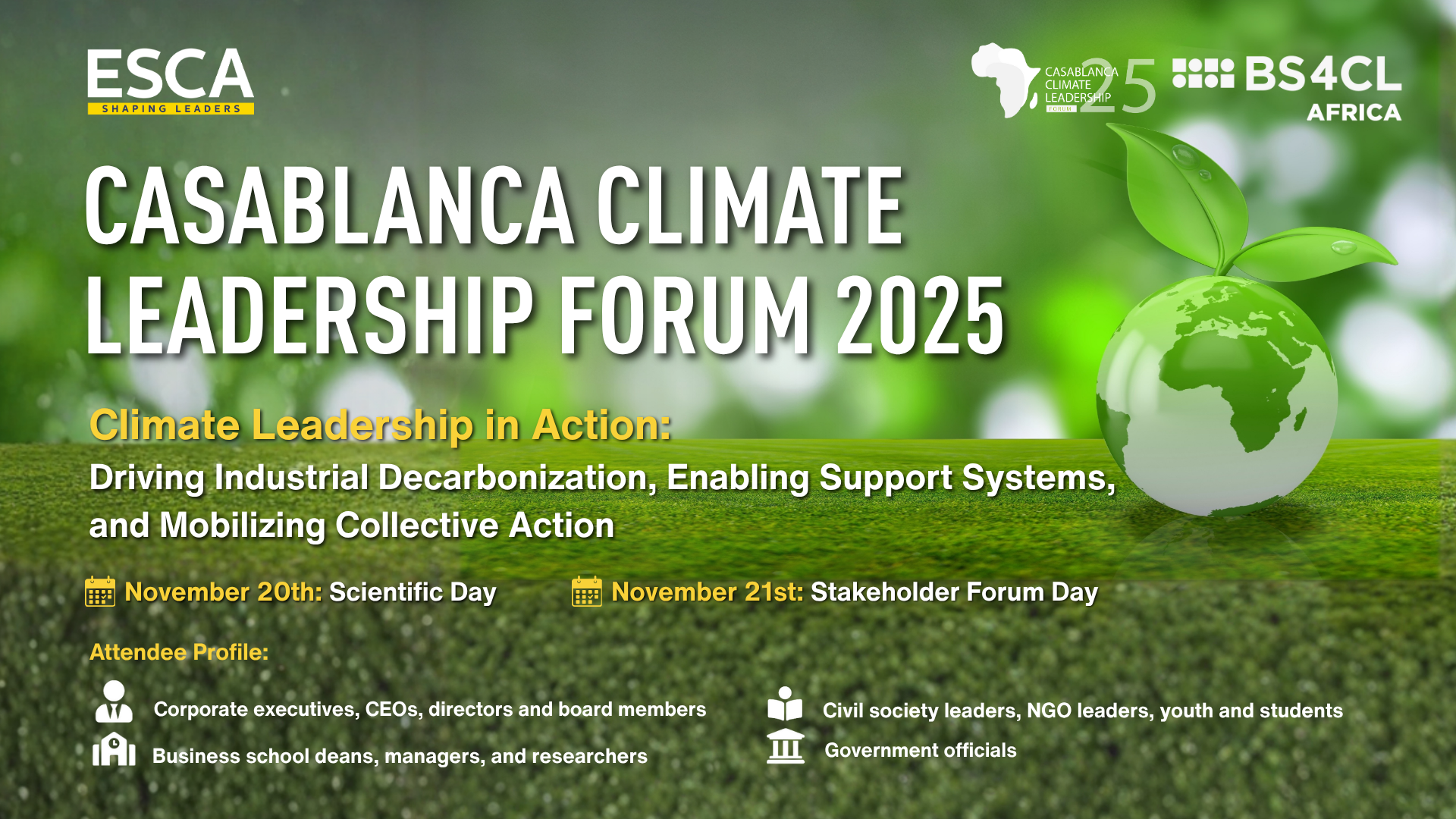 ESCA
SHAPING LEADERS

CASABLANCA CLIMATE LEADERSHIP FORUM 25

BS4CL AFRICA

CASABLANCA CLIMATE LEADERSHIP FORUM 2025

Climate Leadership in Action:
Driving Industrial Decarbonization, Enabling Support Systems, and Mobilizing Collective Action

November 20th: Scientific Day

November 21st: Stakeholder Forum Day

Attendee Profile:

Corporate executives, CEOs, directors and board members

Business school deans, managers, and researchers

Civil society leaders, NGO leaders, youth and students

Government officials